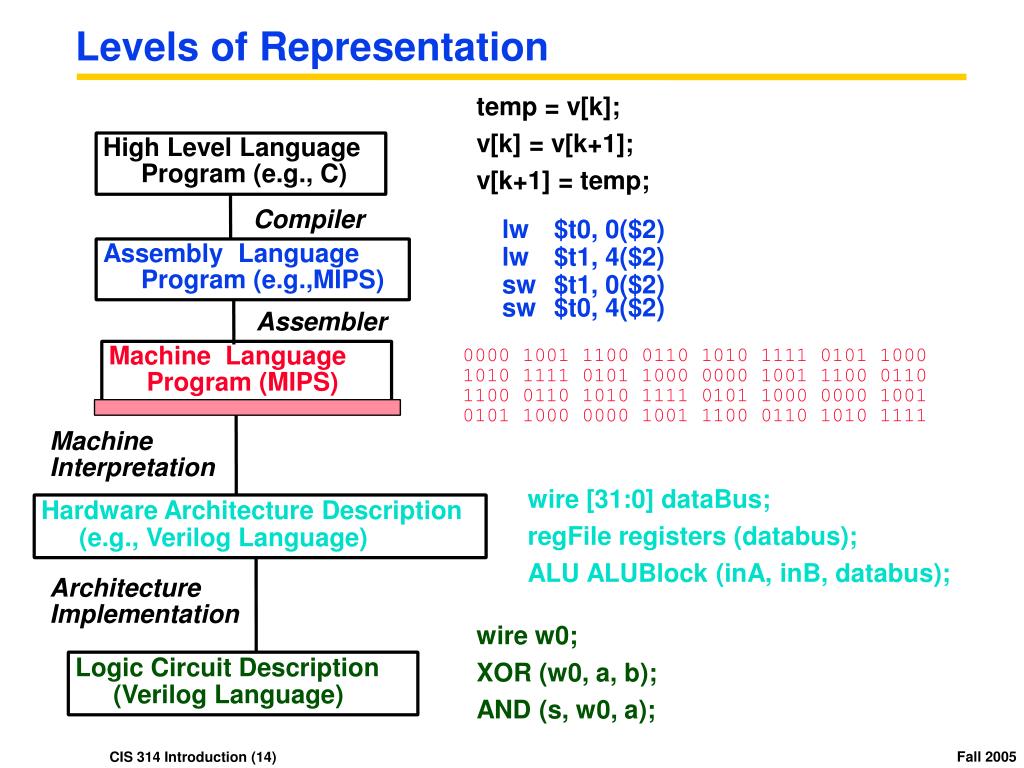 Levels of Representation

High Level Language Program (e.g., C)

Compiler

Assembly Language Program (e.g.,MIPS)

Assembler

Machine Language Program (MIPS)

Machine Interpretation

Hardware Architecture Description (e.g., Verilog Language)

Architecture Implementation

Logic Circuit Description (Verilog Language)

temp = v[k];
v[k] = v[k+1];
v[k+1] = temp;

lw $t0, 0($2)
lw $t1, 4($2)
sw $t1, 0($2)
sw $t0, 4($2)

0000 1001 1100 0110 1010 1111 0101 1000
1010 1111 0101 1000 0000 1001 1100 0110
1100 0110 1010 1111 0101 1000 0000 1001
0101 1000 0000 1001 1100 0110 1010 1111

wire [31:0] dataBus;
regFile registers (databus);
ALU ALUBlock (inA, inB, databus);

wire w0;
XOR (w0, a, b);
AND (s, w0, a);

CIS 314 Introduction (14)

Fall 2005